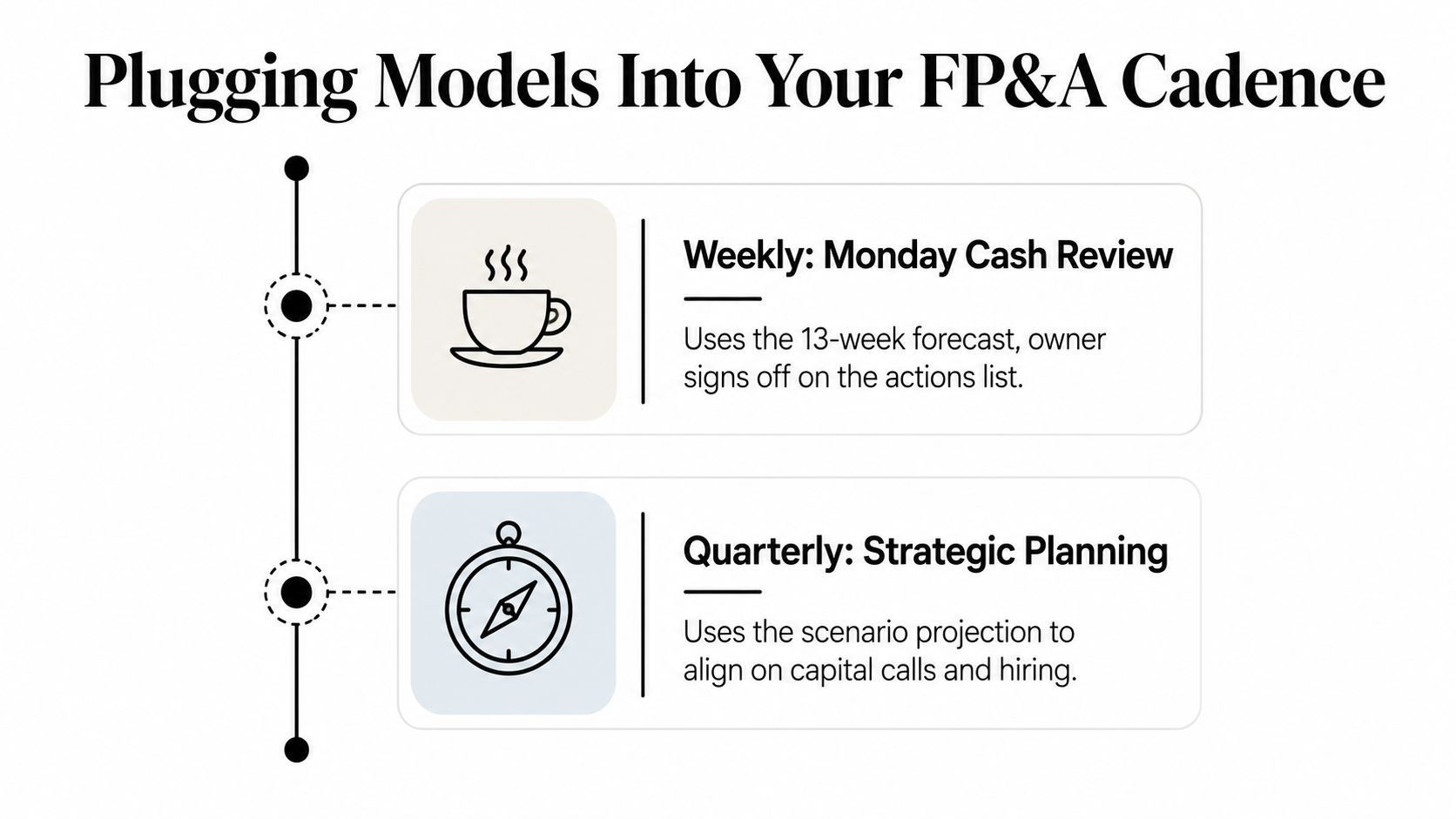 Plugging Models Into Your FP&A Cadence

Weekly: Monday Cash Review

Uses the 13-week forecast, owner signs off on the actions list.

Quarterly: Strategic Planning

Uses the scenario projection to align on capital calls and hiring.